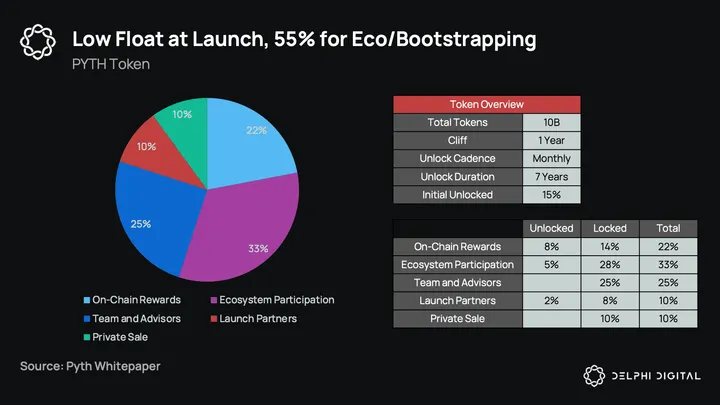 Low Float at Launch, 55% for Eco/Bootstrapping
PYTH Token

10%
22%
10%
25%
33%

On-Chain Rewards
Ecosystem Participation
Team and Advisors
Launch Partners
Private Sale

| Token Overview | |
|---|---|
| Total Tokens | 10B |
| Cliff | 1 Year |
| Unlock Cadence | Monthly |
| Unlock Duration | 7 Years |
| Initial Unlocked | 15% |

| | Unlocked | Locked | Total |
|---|---|---|---|
| On-Chain Rewards | 8% | 14% | 22% |
| Ecosystem Participation | 5% | 28% | 33% |
| Team and Advisors | | 25% | 25% |
| Launch Partners | 2% | 8% | 10% |
| Private Sale | | 10% | 10% |

Source: Pyth Whitepaper

DELPHI DIGITAL